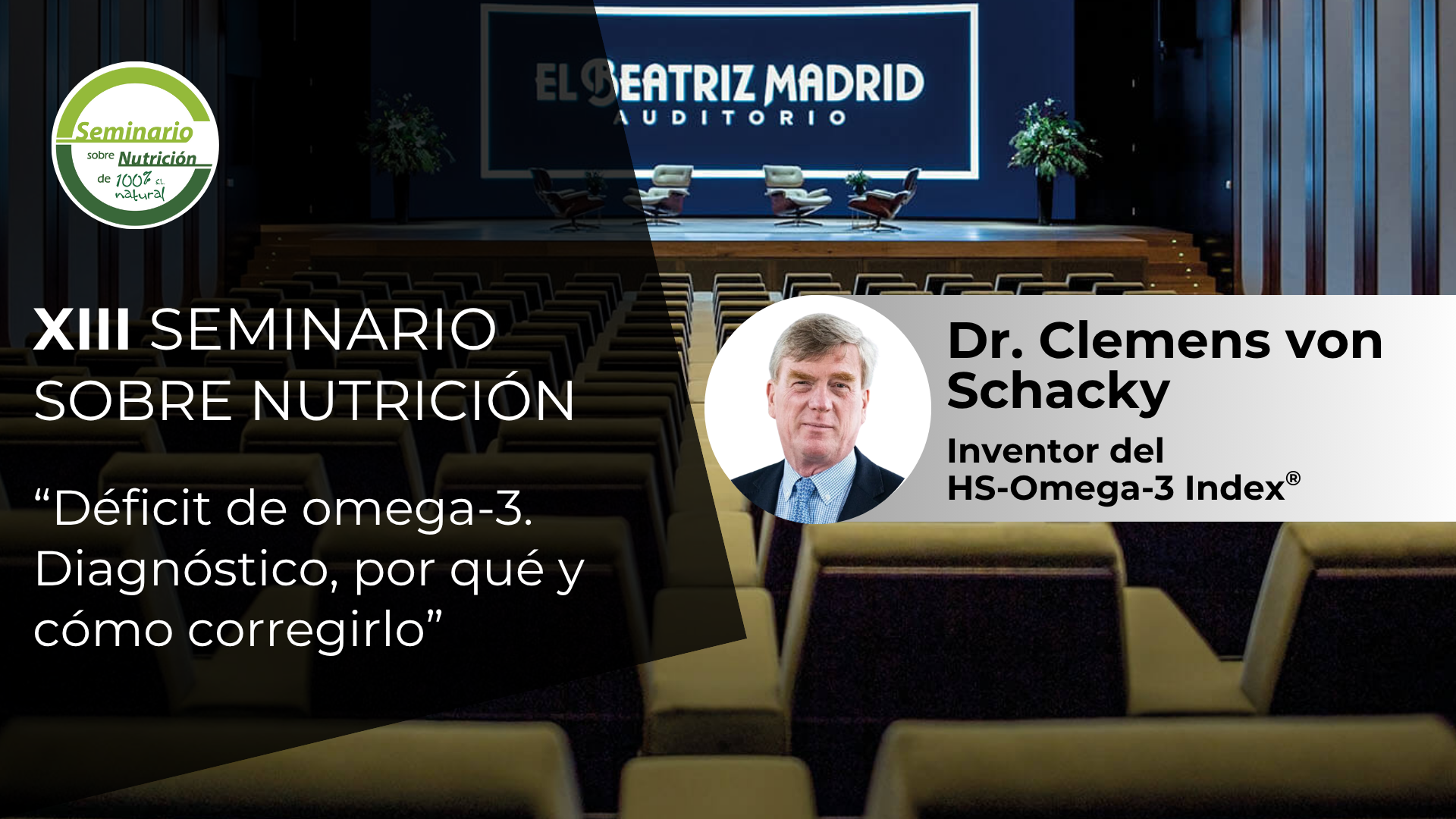 Seminario sobre Nutrición de 100% natural S.L.

EL BEATRIZ MADRID
AUDITORIO

XIII SEMINARIO SOBRE NUTRICIÓN

“Déficit de omega-3. Diagnóstico, por qué y cómo corregirlo”

Dr. Clemens von Schacky

Inventor del HS-Omega-3 Index®